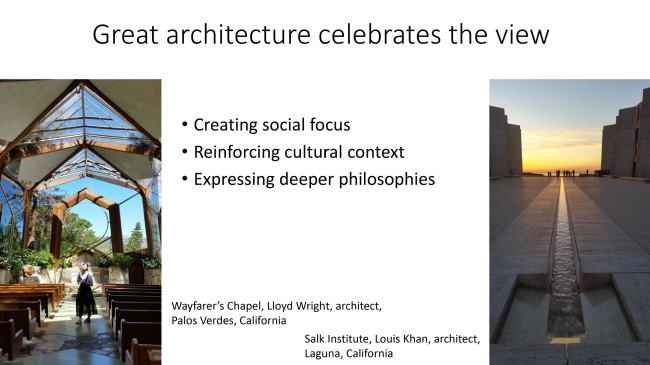 Great architecture celebrates the view

• Creating social focus
• Reinforcing cultural context
• Expressing deeper philosophies

Wayfarer's Chapel, Lloyd Wright, architect, Palos Verdes, California

Salk Institute, Louis Khan, architect, Laguna, California